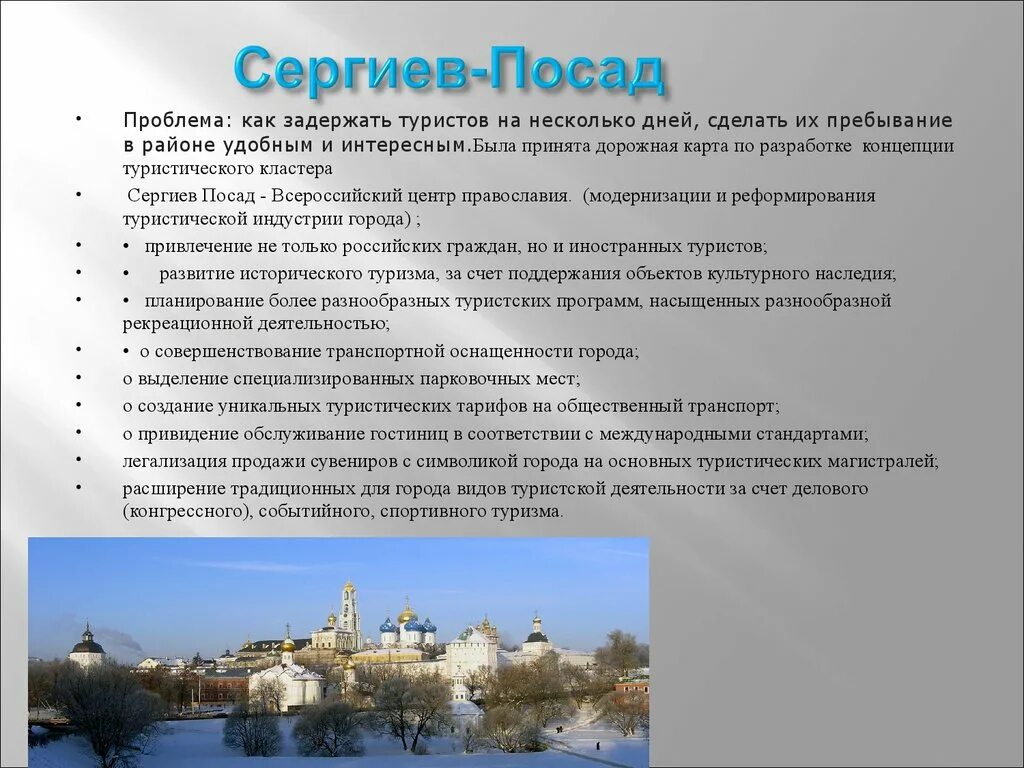 Сергиев-Посад

• Проблема: как задержать туристов на несколько дней, сделать их пребывание в районе удобным и интересным.Была принята дорожная карта по разработке концепции туристического кластера

• Сергиев Посад - Всероссийский центр православия. (модернизации и реформирования туристической индустрии города) ;

• • привлечение не только российских граждан, но и иностранных туристов;

• • развитие исторического туризма, за счет поддержания объектов культурного наследия;

• • планирование более разнообразных туристских программ, насыщенных разнообразной рекреационной деятельностью;

• • о совершенствование транспортной оснащенности города;

• о выделение специализированных парковочных мест;

• о создание уникальных туристических тарифов на общественный транспорт;

• о привидение обслуживание гостиниц в соответствии с международными стандартами;

• легализация продажи сувениров с символикой города на основных туристических магистралей;

• расширение традиционных для города видов туристской деятельности за счет делового (конгрессного), событийного, спортивного туризма.